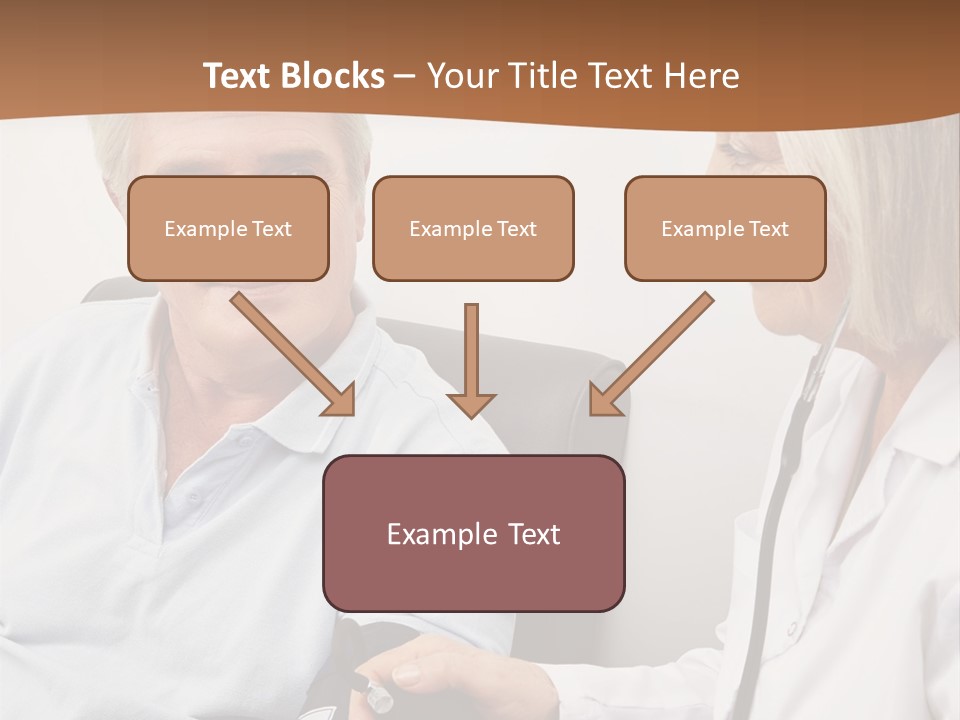 Text Blocks – Your Title Text Here

Example Text

Example Text

Example Text

Example Text